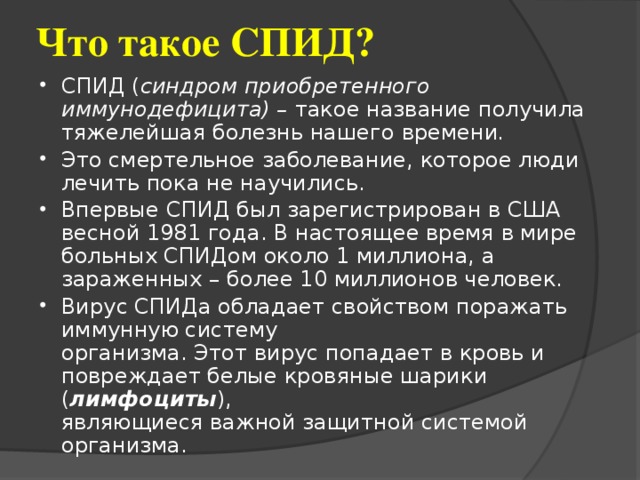 Что такое СПИД?

• СПИД (синдром приобретенного иммунодефицита) – такое название получила тяжелейшая болезнь нашего времени.

• Это смертельное заболевание, которое люди лечить пока не научились.

• Впервые СПИД был зарегистрирован в США весной 1981 года. В настоящее время в мире больных СПИДом около 1 миллиона, а зараженных – более 10 миллионов человек.

• Вирус СПИДа обладает свойством поражать иммунную систему организма. Этот вирус попадает в кровь и повреждает белые кровяные шарики (лимфоциты), являющиеся важной защитной системой организма.